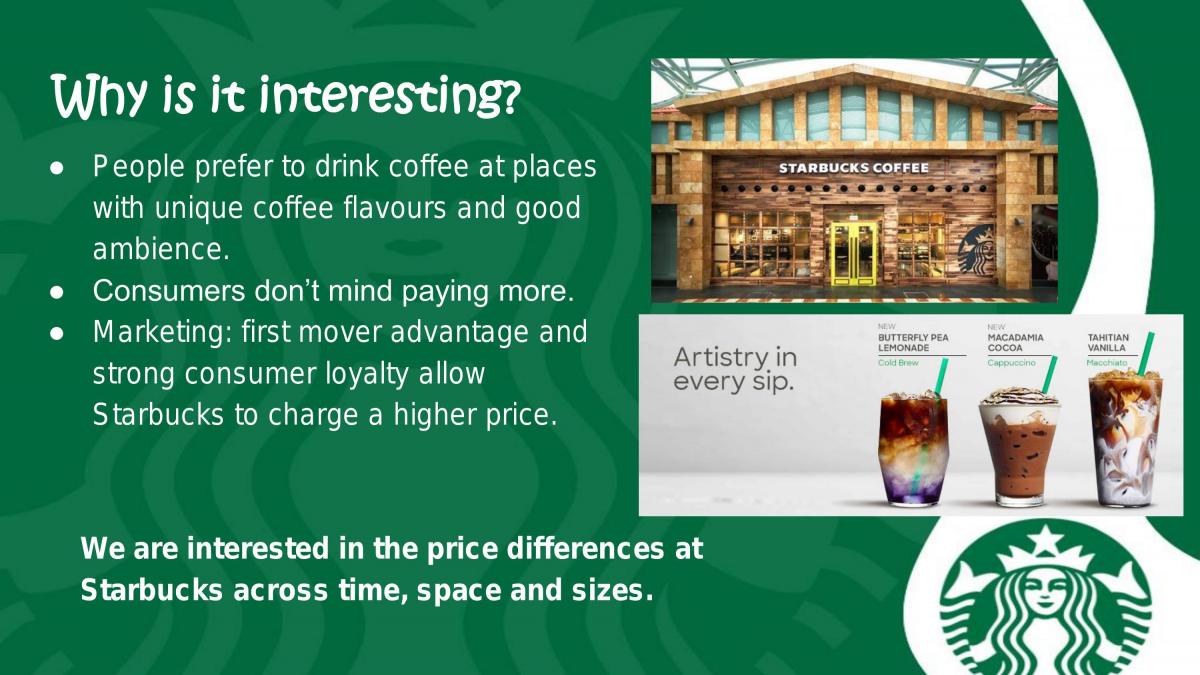 Why is it interesting?

• People prefer to drink coffee at places with unique coffee flavours and good ambience.
• Consumers don't mind paying more.
• Marketing: first mover advantage and strong consumer loyalty allow Starbucks to charge a higher price.

STARBUCKS COFFEE

Artistry in every sip.

NEW
BUTTERFLY PEA
LEMONADE
Cold Brew

NEW
MACADAMIA
COCOA
Cappuccino

TAHITIAN
VANILLA
Macchiato

We are interested in the price differences at Starbucks across time, space and sizes.